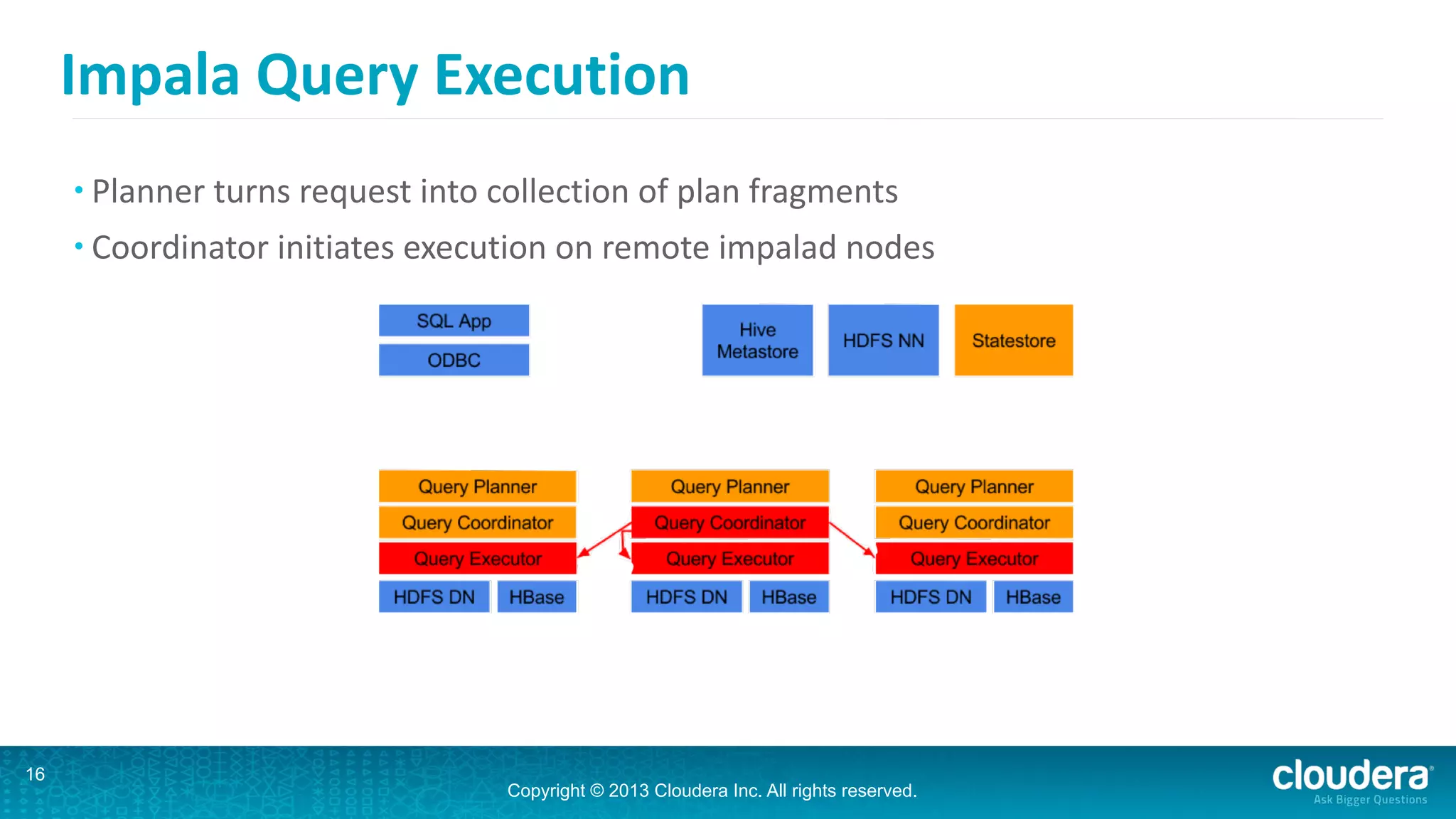 Impala Query Execution

• Planner turns request into collection of plan fragments
• Coordinator initiates execution on remote impalad nodes

SQL App
ODBC

Hive Metastore
HDFS NN
Statestore

Query Planner
Query Coordinator
Query Executor
HDFS DN
HBase

Query Planner
Query Coordinator
Query Executor
HDFS DN
HBase

Query Planner
Query Coordinator
Query Executor
HDFS DN
HBase

16

Copyright © 2013 Cloudera Inc. All rights reserved.

cloudera
Ask Bigger Questions